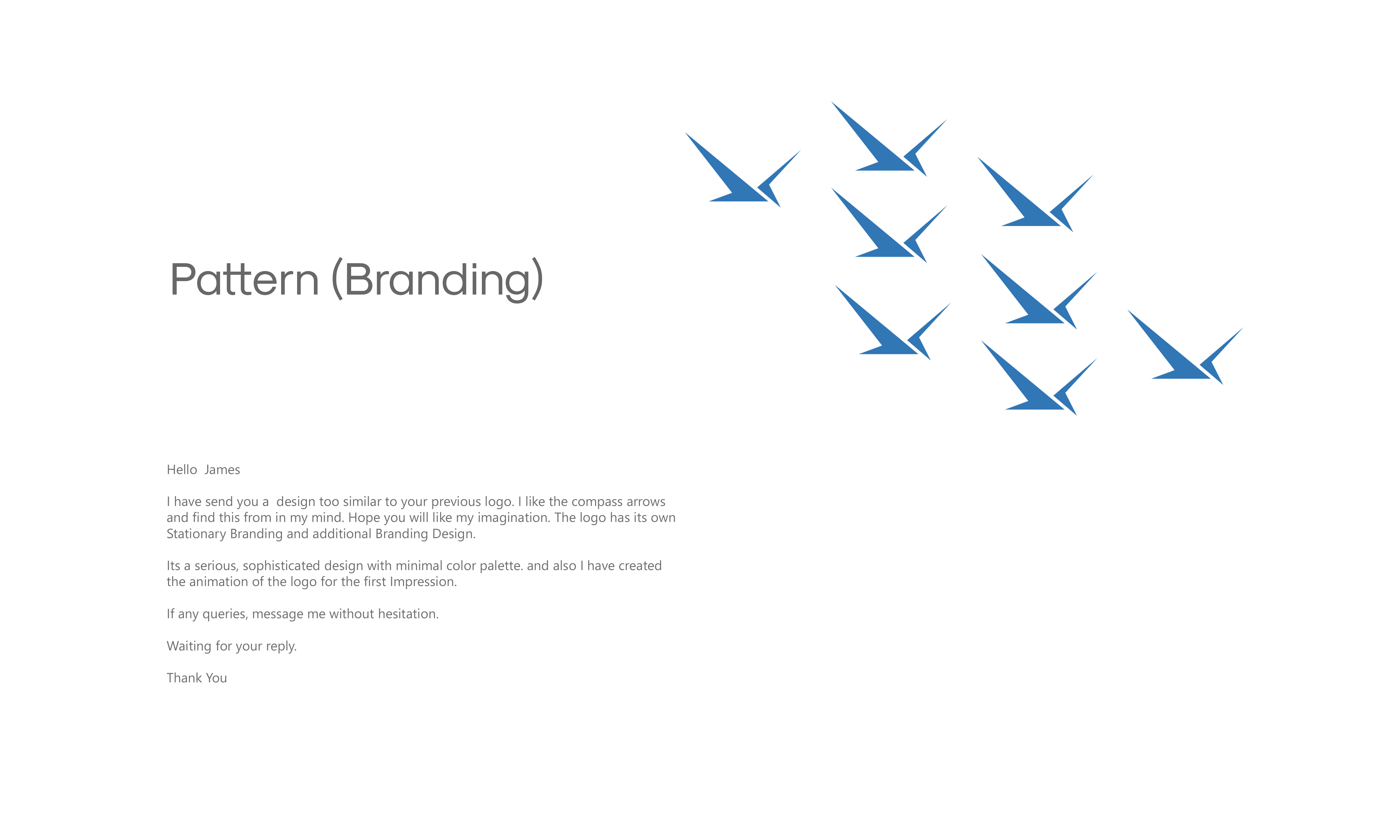 Pattern (Branding)

Hello James

I have send you a design too similar to your previous logo. I like the compass arrows and find this from in my mind. Hope you will like my imagination. The logo has its own Stationary Branding and additional Branding Design.

Its a serious, sophisticated design with minimal color palette. and also I have created the animation of the logo for the first Impression.

If any queries, message me without hesitation.

Waiting for your reply.

Thank You